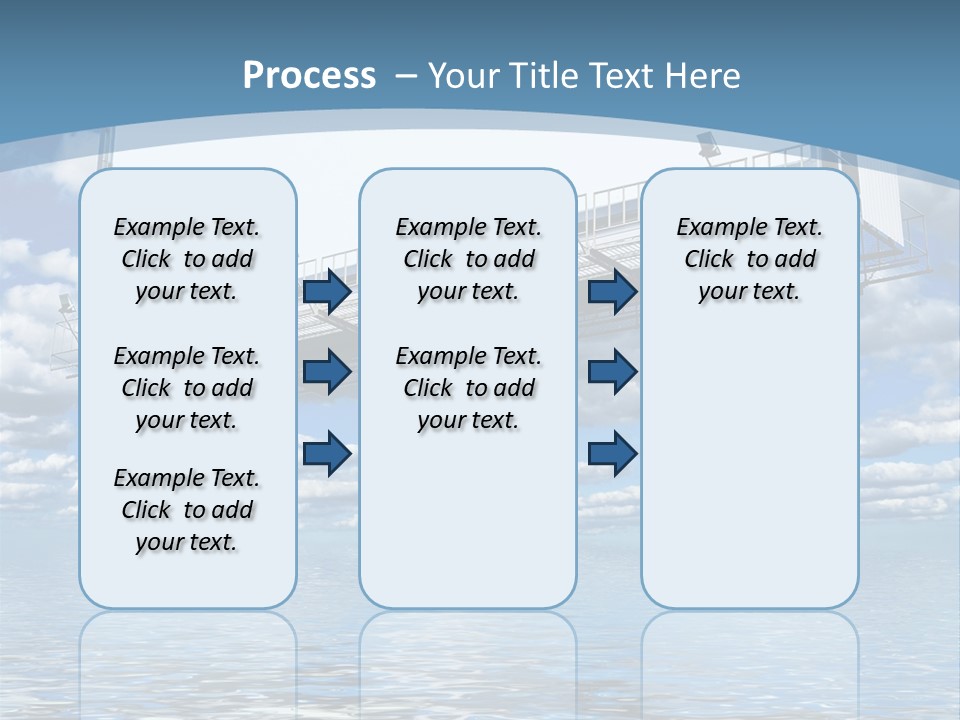 Process – Your Title Text Here

Example Text. Click to add your text.

Example Text. Click to add your text.

Example Text. Click to add your text.

Example Text. Click to add your text.

Example Text. Click to add your text.

Example Text. Click to add your text.